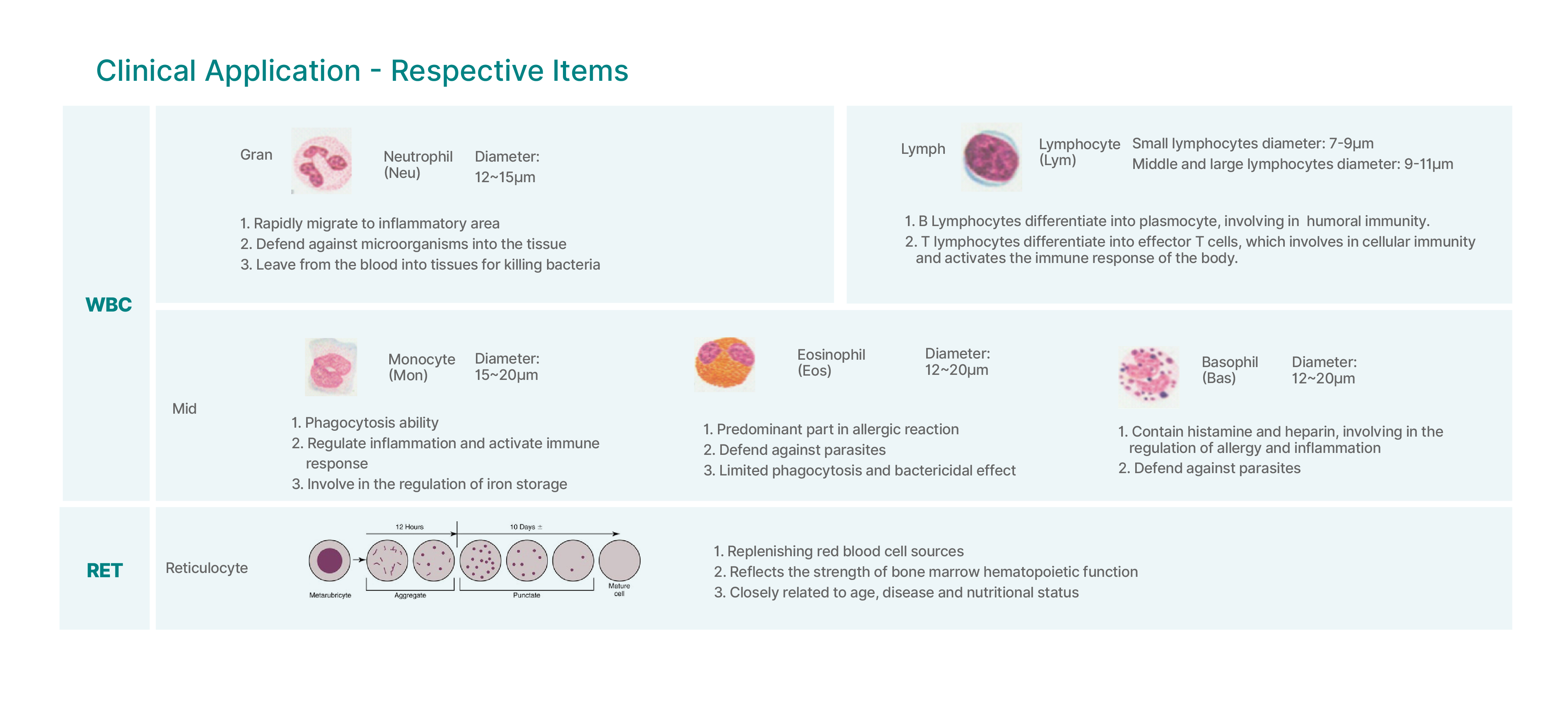 Clinical Application - Respective Items

WBC

Gran

Neutrophil (Neu)

Diameter: 12~15μm

1. Rapidly migrate to inflammatory area
2. Defend against microorganisms into the tissue
3. Leave from the blood into tissues for killing bacteria

Lymph

Lymphocyte (Lym)

Small lymphocytes diameter: 7-9μm
Middle and large lymphocytes diameter: 9-11μm

1. B Lymphocytes differentiate into plasmocyte, involving in humoral immunity.
2. T lymphocytes differentiate into effector T cells, which involves in cellular immunity and activates the immune response of the body.

Mid

Monocyte (Mon)

Diameter: 15~20μm

1. Phagocytosis ability
2. Regulate inflammation and activate immune response
3. Involve in the regulation of iron storage

Eosinophil (Eos)

Diameter: 12~20μm

1. Predominant part in allergic reaction
2. Defend against parasites
3. Limited phagocytosis and bactericidal effect

Basophil (Bas)

Diameter: 12~20μm

1. Contain histamine and heparin, involving in the regulation of allergy and inflammation
2. Defend against parasites

RET

Reticulocyte

12 Hours
10 Days ±
Metarubricyte
Aggregate
Punctate
Mature cell

1. Replenishing red blood cell sources
2. Reflects the strength of bone marrow hematopoietic function
3. Closely related to age, disease and nutritional status